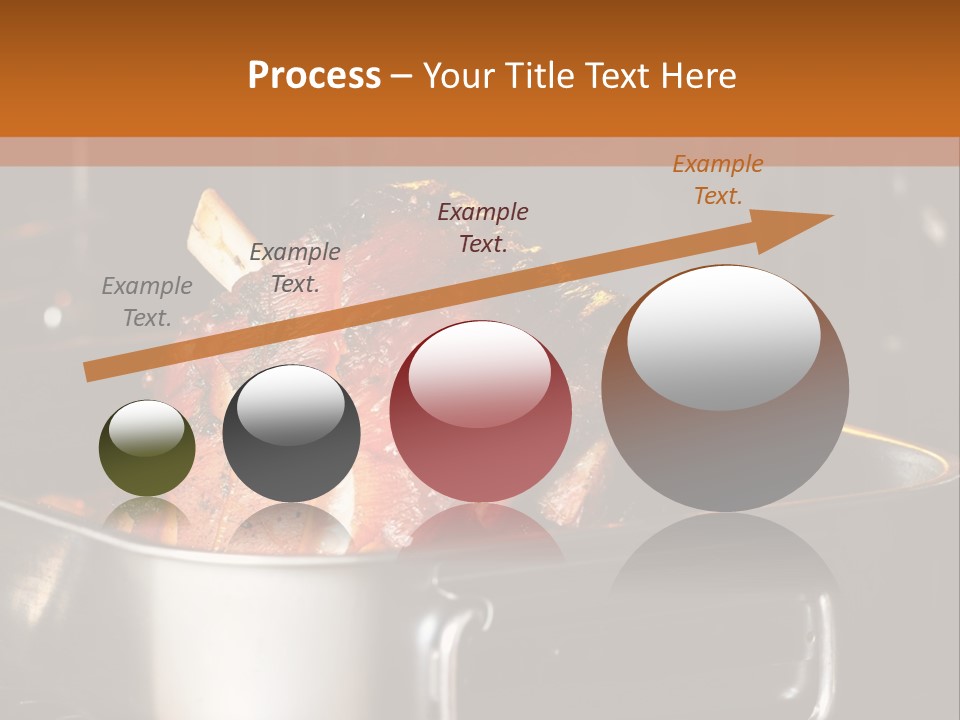 Process – Your Title Text Here

Example Text.

Example Text.

Example Text.

Example Text.